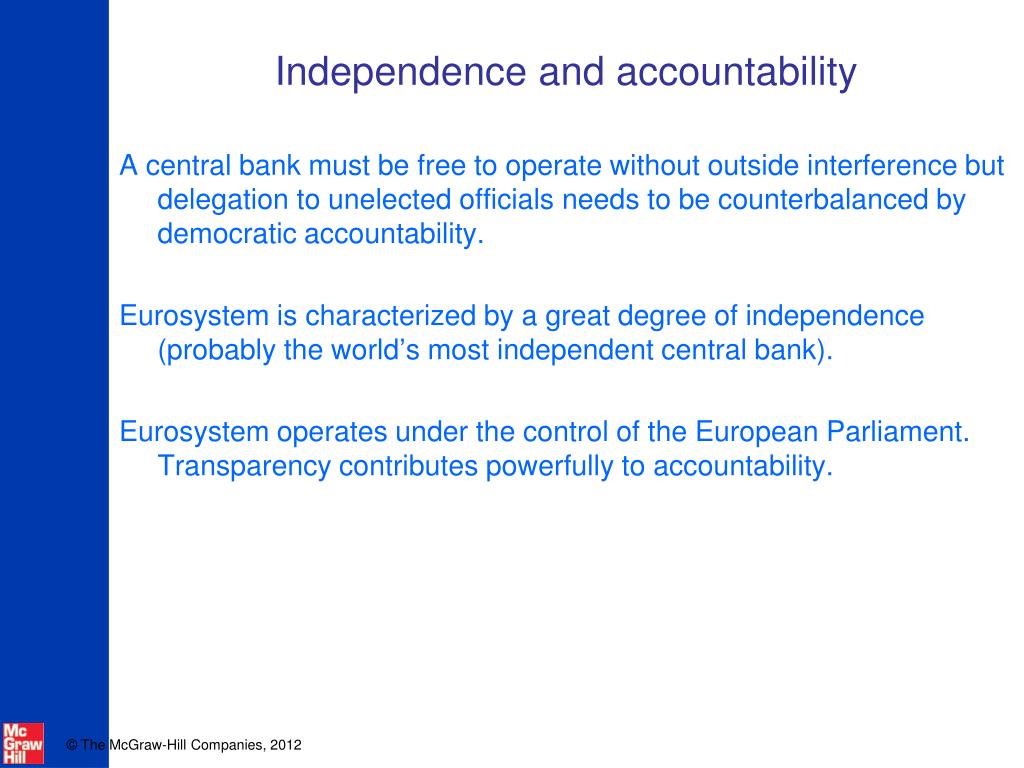 Independence and accountability

A central bank must be free to operate without outside interference but delegation to unelected officials needs to be counterbalanced by democratic accountability.

Eurosystem is characterized by a great degree of independence (probably the world's most independent central bank).

Eurosystem operates under the control of the European Parliament. Transparency contributes powerfully to accountability.

Mc Graw Hill

© The McGraw-Hill Companies, 2012